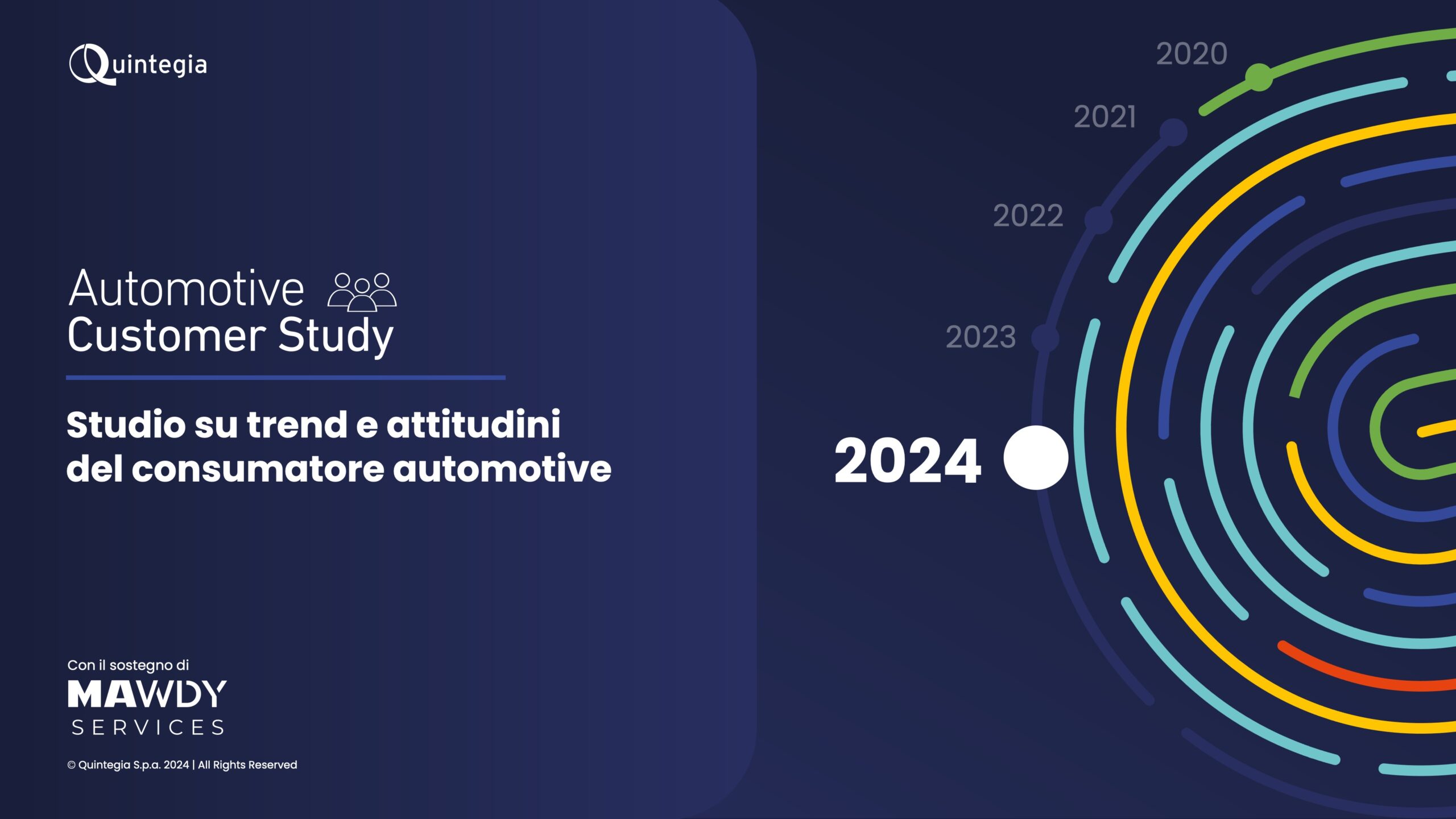 Quintegia

Automotive Customer Study

Studio su trend e attitudini del consumatore automotive

Con il sostegno di
MAWDY
SERVICES

© Quintegia S.p.a. 2024 | All Rights Reserved

2020
2021
2022
2023
2024